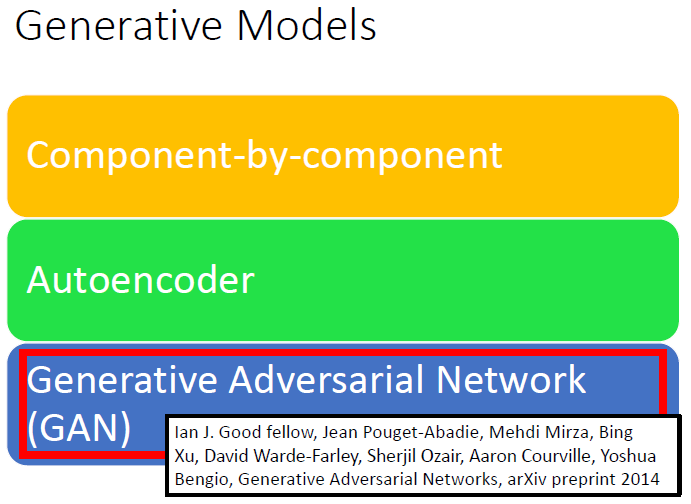 Generative Models

Component-by-component

Autoencoder

Generative Adversarial Network (GAN)

Ian J. Good fellow, Jean Pouget-Abadie, Mehdi Mirza, Bing Xu, David Warde-Farley, Sherjil Ozair, Aaron Courville, Yoshua Bengio, Generative Adversarial Networks, arXiv preprint 2014